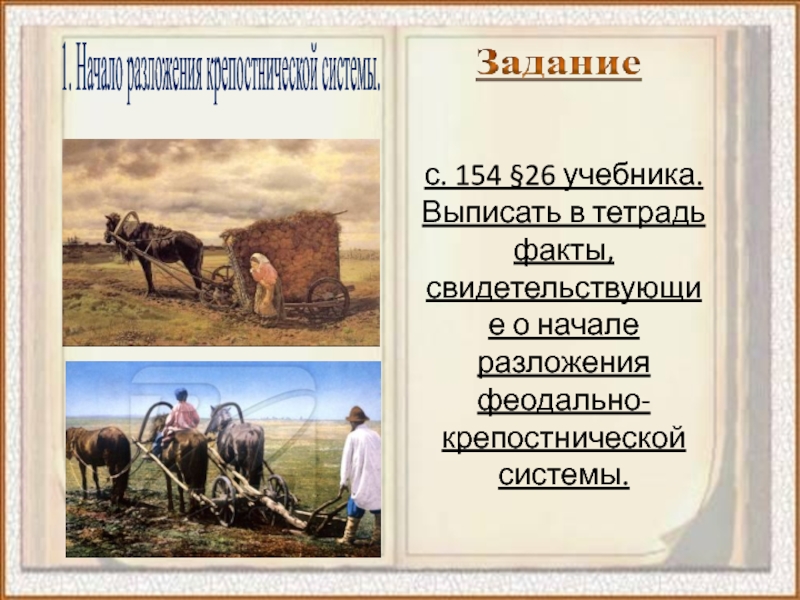 1. Начало разложения крепостнической системы.

Задание

с. 154 §26 учебника. Выписать в тетрадь факты, свидетельствующие о начале разложения феодально-крепостнической системы.